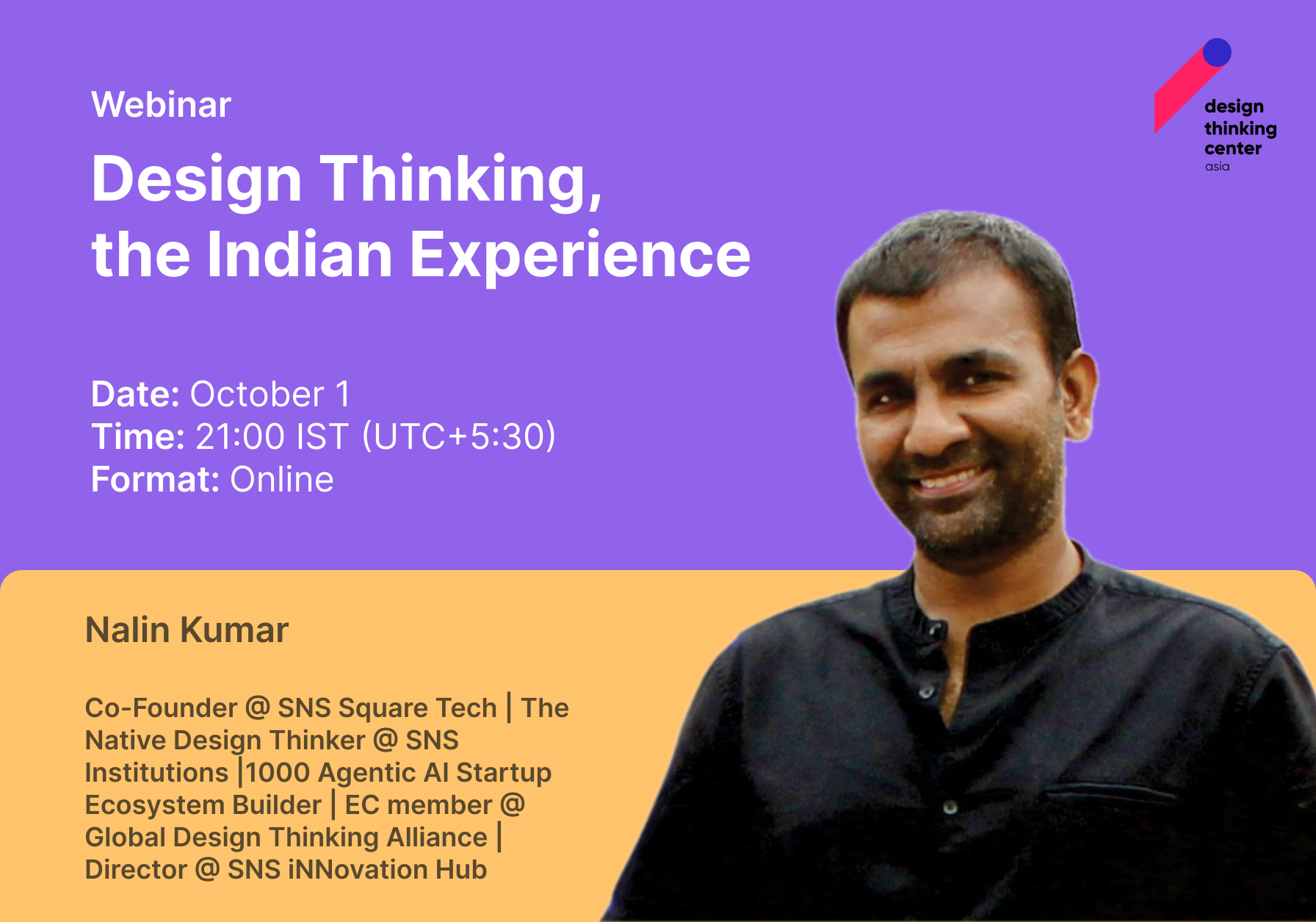 Webinar

Design Thinking, the Indian Experience

design thinking center asia

Date: October 1
Time: 21:00 IST (UTC+5:30)
Format: Online

Nalin Kumar

Co-Founder @ SNS Square Tech | The Native Design Thinker @ SNS Institutions |1000 Agentic AI Startup Ecosystem Builder | EC member @ Global Design Thinking Alliance | Director @ SNS iNNovation Hub